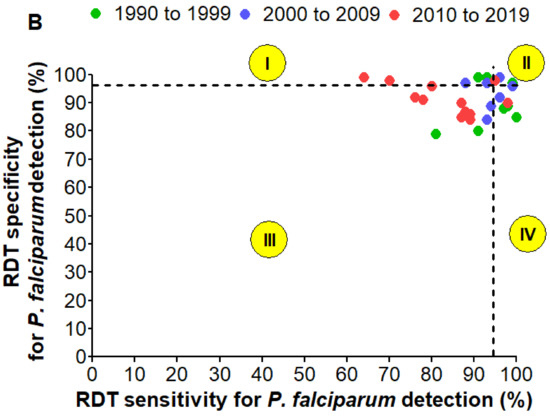 B

1990 to 1999   2000 to 2009   2010 to 2019

I
II
III
IV

RDT specificity for P. falciparum detection (%)

100
90
80
70
60
50
40
30
20
10
0

0 10 20 30 40 50 60 70 80 90 100

RDT sensitivity for P. falciparum detection (%)